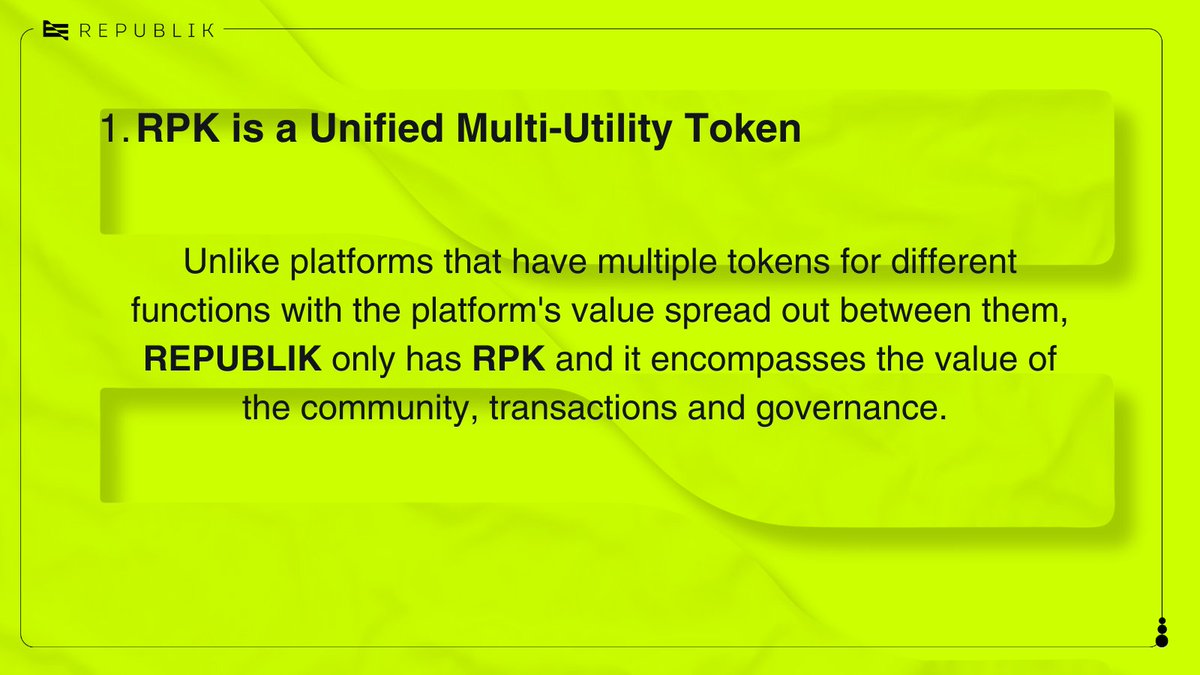 REPUBLIK

1. RPK is a Unified Multi-Utility Token

Unlike platforms that have multiple tokens for different functions with the platform's value spread out between them, REPUBLIK only has RPK and it encompasses the value of the community, transactions and governance.